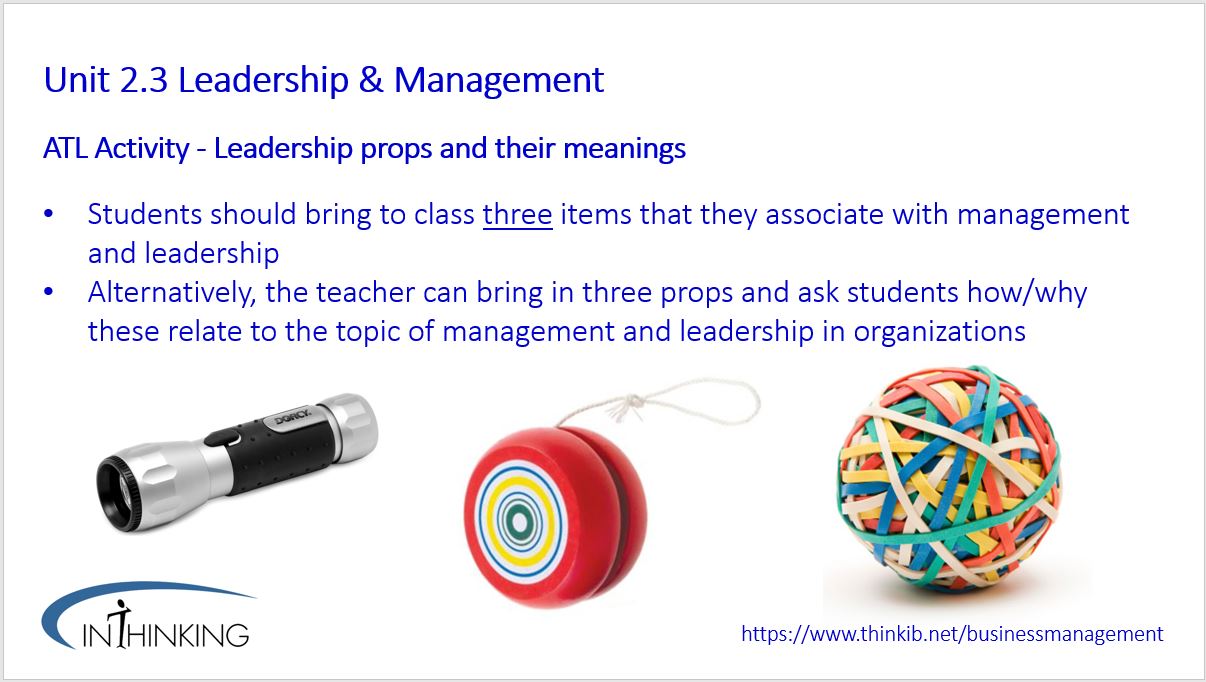 Unit 2.3 Leadership & Management

ATL Activity - Leadership props and their meanings

• Students should bring to class three items that they associate with management and leadership
• Alternatively, the teacher can bring in three props and ask students how/why these relate to the topic of management and leadership in organizations

DORCY

INTHINKING

https://www.thinkib.net/businessmanagement